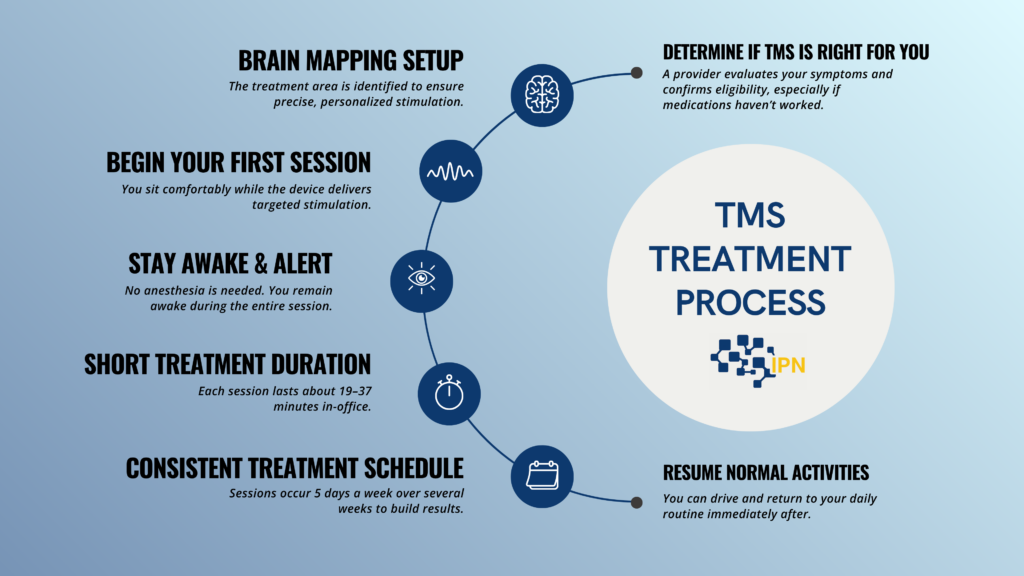 DETERMINE IF TMS IS RIGHT FOR YOU

A provider evaluates your symptoms and confirms eligibility, especially if medications haven't worked.

BRAIN MAPPING SETUP

The treatment area is identified to ensure precise, personalized stimulation.

BEGIN YOUR FIRST SESSION

You sit comfortably while the device delivers targeted stimulation.

STAY AWAKE & ALERT

No anesthesia is needed. You remain awake during the entire session.

SHORT TREATMENT DURATION

Each session lasts about 19–37 minutes in-office.

CONSISTENT TREATMENT SCHEDULE

Sessions occur 5 days a week over several weeks to build results.

RESUME NORMAL ACTIVITIES

You can drive and return to your daily routine immediately after.

TMS TREATMENT PROCESS

IPN